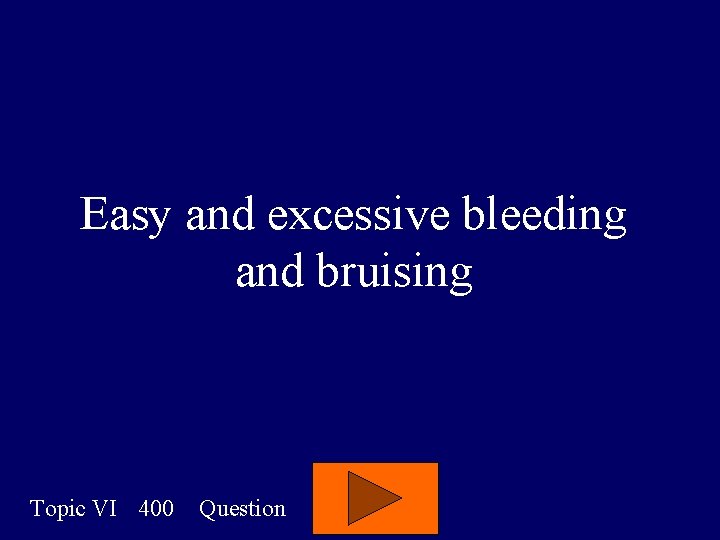 Easy and excessive bleeding and bruising

Topic VI 400 Question